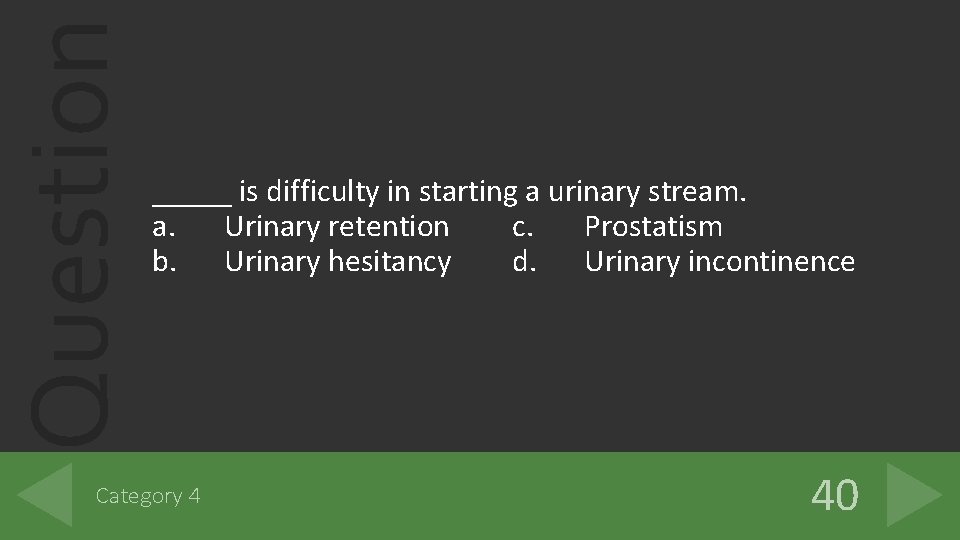 Question

____ is difficulty in starting a urinary stream.
a. Urinary retention c. Prostatism
b. Urinary hesitancy d. Urinary incontinence

Category 4

40